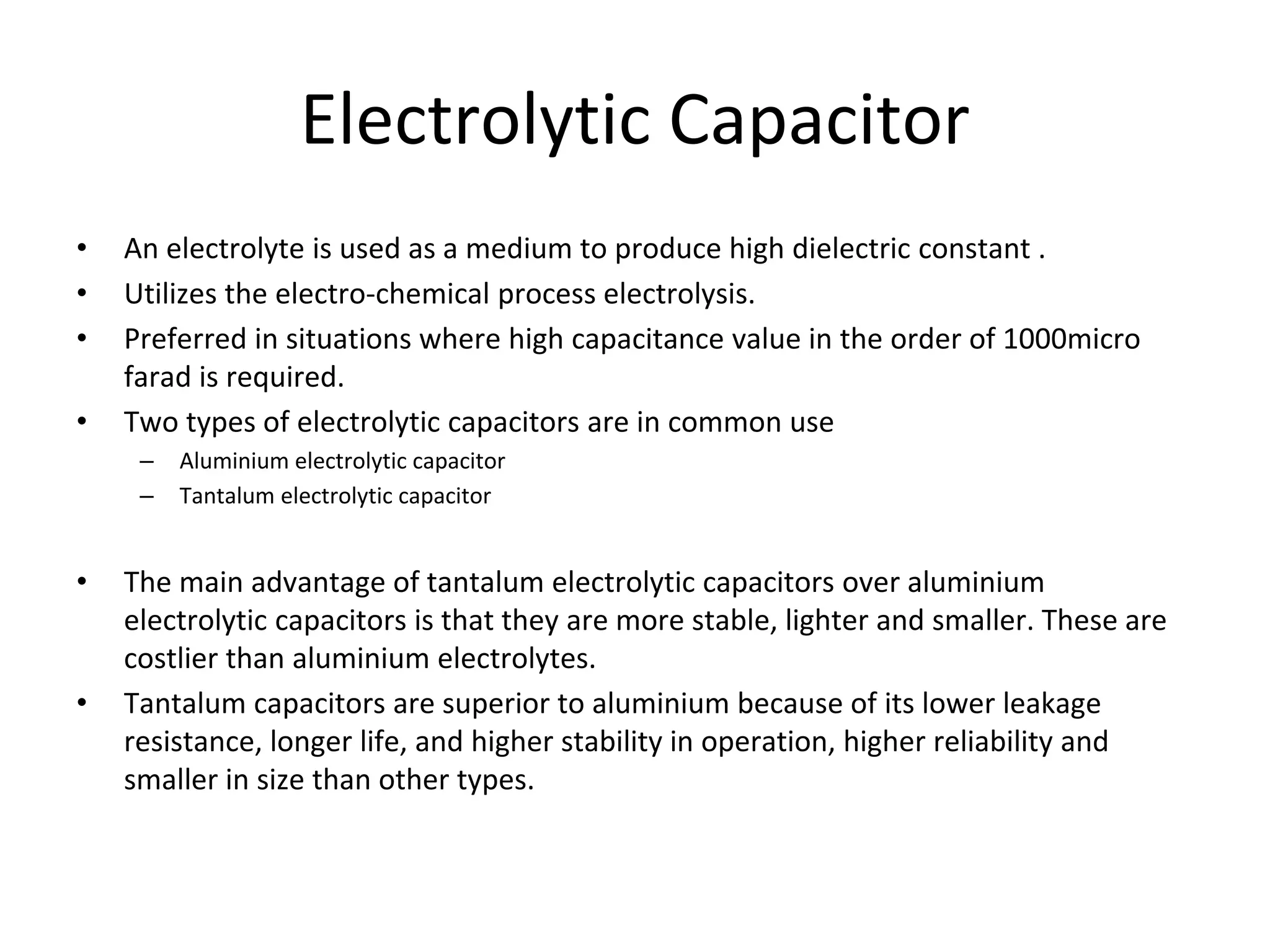 Electrolytic Capacitor

• An electrolyte is used as a medium to produce high dielectric constant .
• Utilizes the electro-chemical process electrolysis.
• Preferred in situations where high capacitance value in the order of 1000micro farad is required.
• Two types of electrolytic capacitors are in common use
  – Aluminium electrolytic capacitor
  – Tantalum electrolytic capacitor

• The main advantage of tantalum electrolytic capacitors over aluminium electrolytic capacitors is that they are more stable, lighter and smaller. These are costlier than aluminium electrolytes.
• Tantalum capacitors are superior to aluminium because of its lower leakage resistance, longer life, and higher stability in operation, higher reliability and smaller in size than other types.